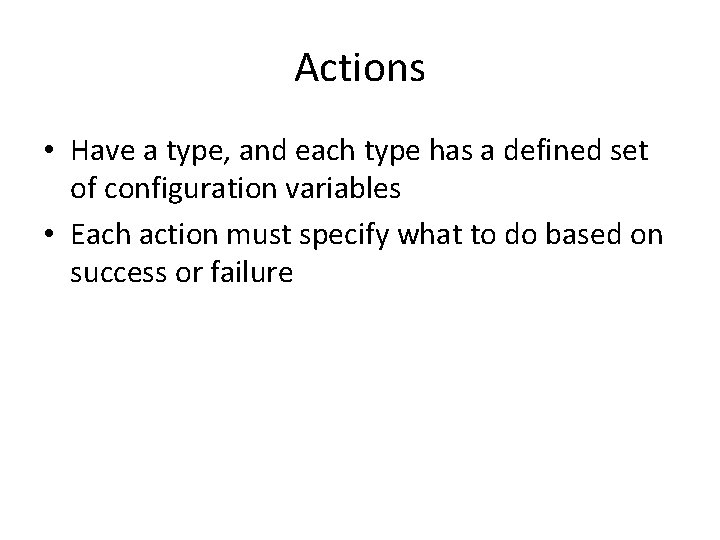 Actions

• Have a type, and each type has a defined set of configuration variables
• Each action must specify what to do based on success or failure